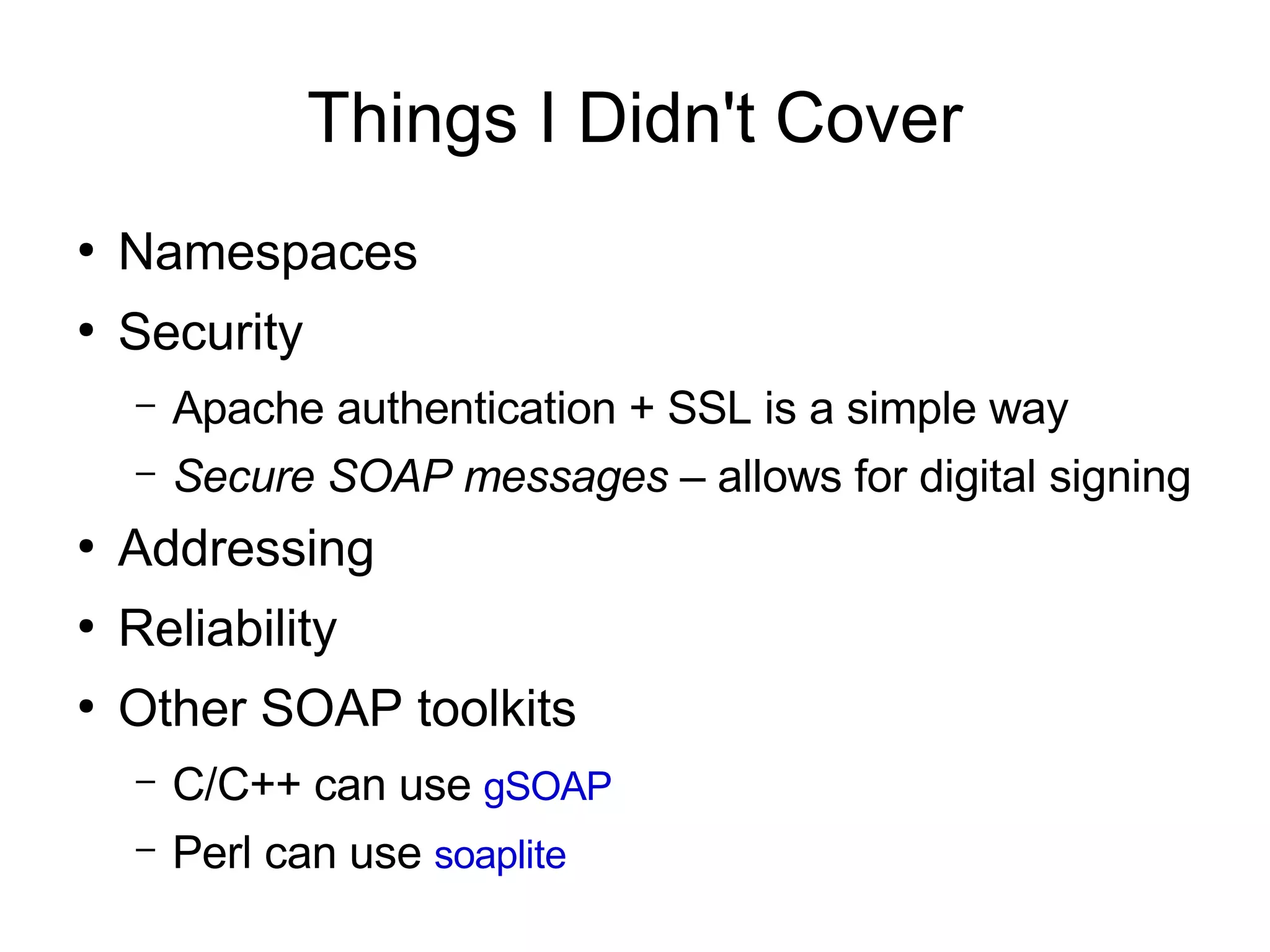 Things I Didn't Cover

• Namespaces
• Security
  – Apache authentication + SSL is a simple way
  – Secure SOAP messages – allows for digital signing
• Addressing
• Reliability
• Other SOAP toolkits
  – C/C++ can use gSOAP
  – Perl can use soaplite